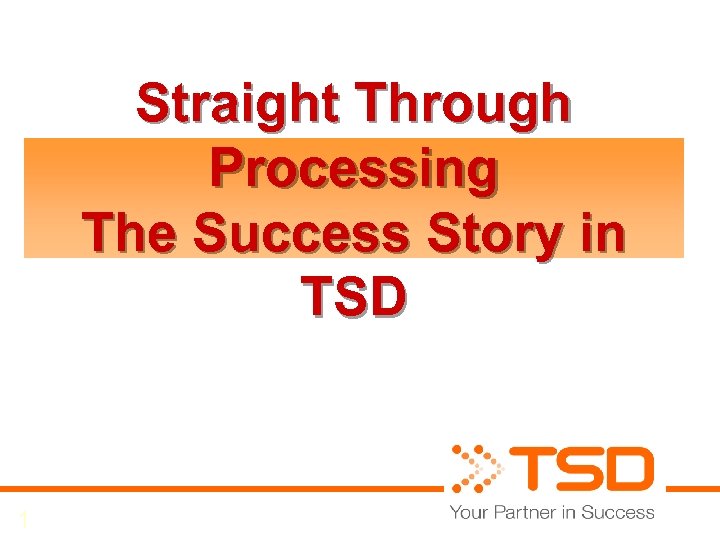 Straight Through Processing
The Success Story in TSD

TSD
Your Partner in Success

1